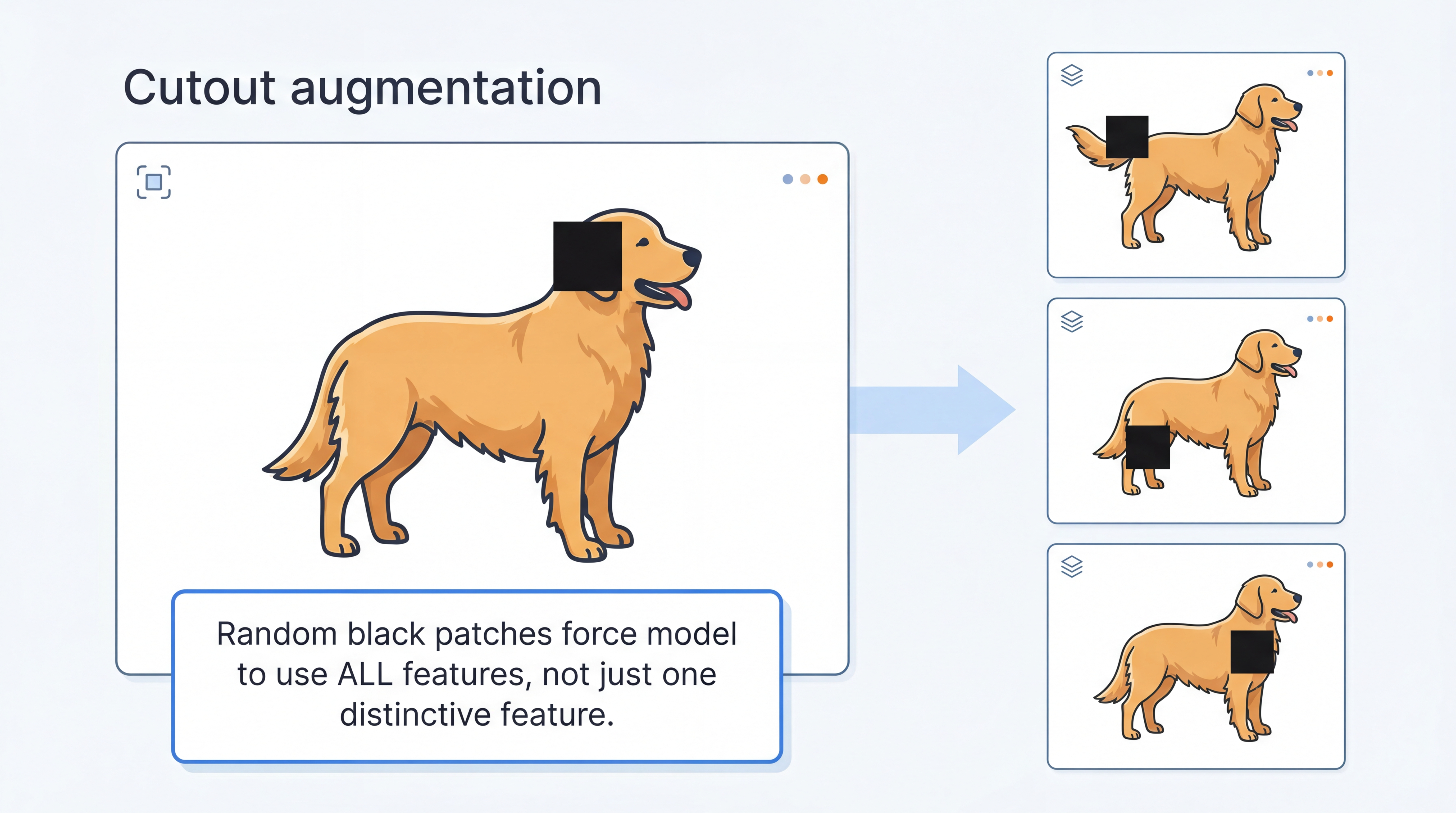 Cutout augmentation

Random black patches force model to use ALL features, not just one distinctive feature.